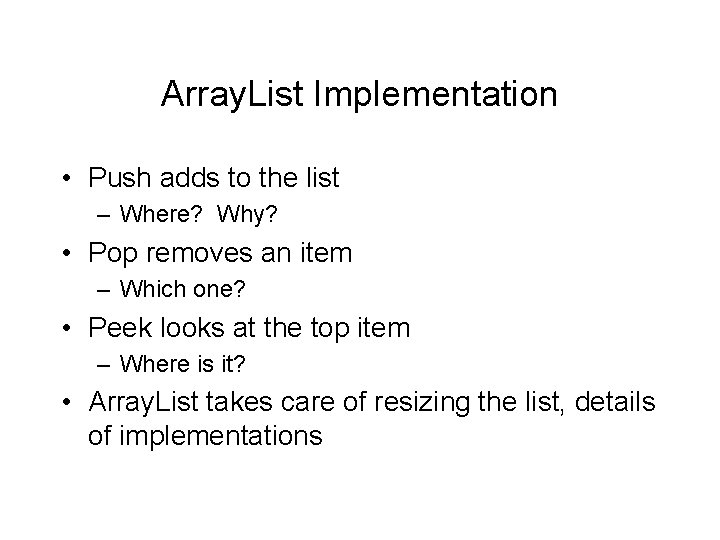 ArrayList Implementation

• Push adds to the list
– Where? Why?
• Pop removes an item
– Which one?
• Peek looks at the top item
– Where is it?
• ArrayList takes care of resizing the list, details of implementations